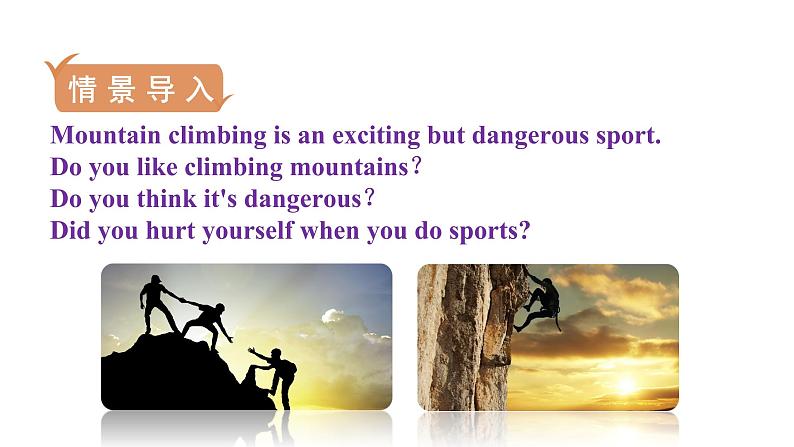 情景导入

Mountain climbing is an exciting but dangerous sport.
Do you like climbing mountains？
Do you think it's dangerous？
Did you hurt yourself when you do sports?